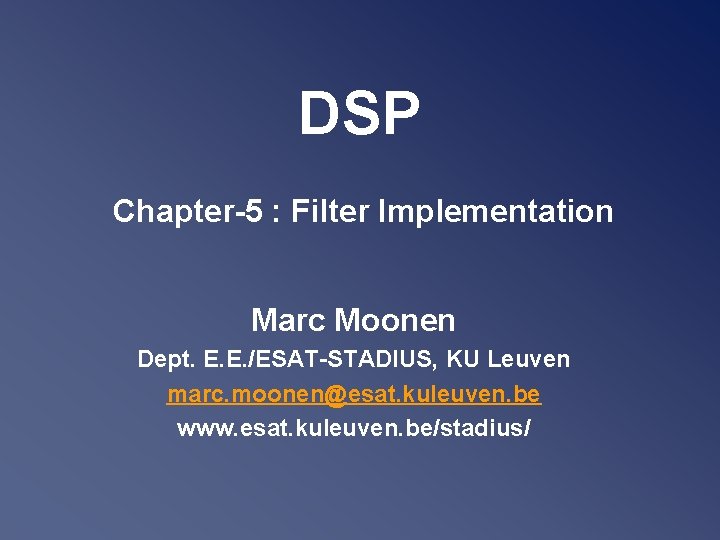 DSP

Chapter-5 : Filter Implementation

Marc Moonen
Dept. E.E./ESAT-STADIUS, KU Leuven
marc.moonen@esat.kuleuven.be
www.esat.kuleuven.be/stadius/